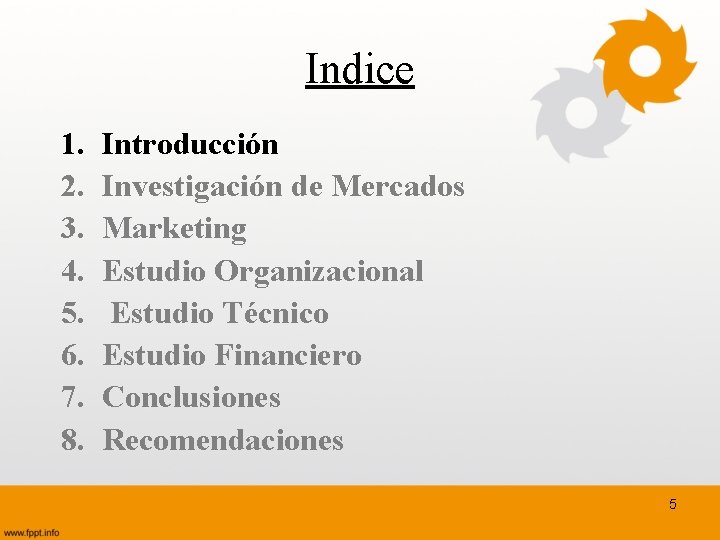 Indice

1. Introducción
2. Investigación de Mercados
3. Marketing
4. Estudio Organizacional
5. Estudio Técnico
6. Estudio Financiero
7. Conclusiones
8. Recomendaciones

5

www.fppt.info